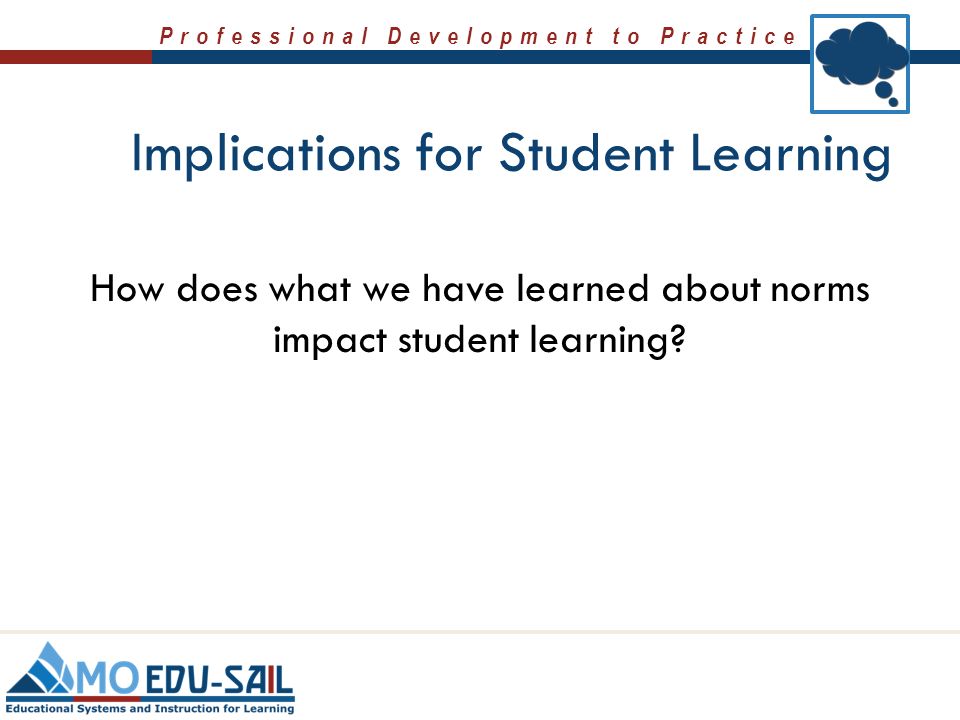 Professional Development to Practice

Implications for Student Learning

How does what we have learned about norms impact student learning?

MO EDU-SAIL
Educational Systems and Instruction for Learning